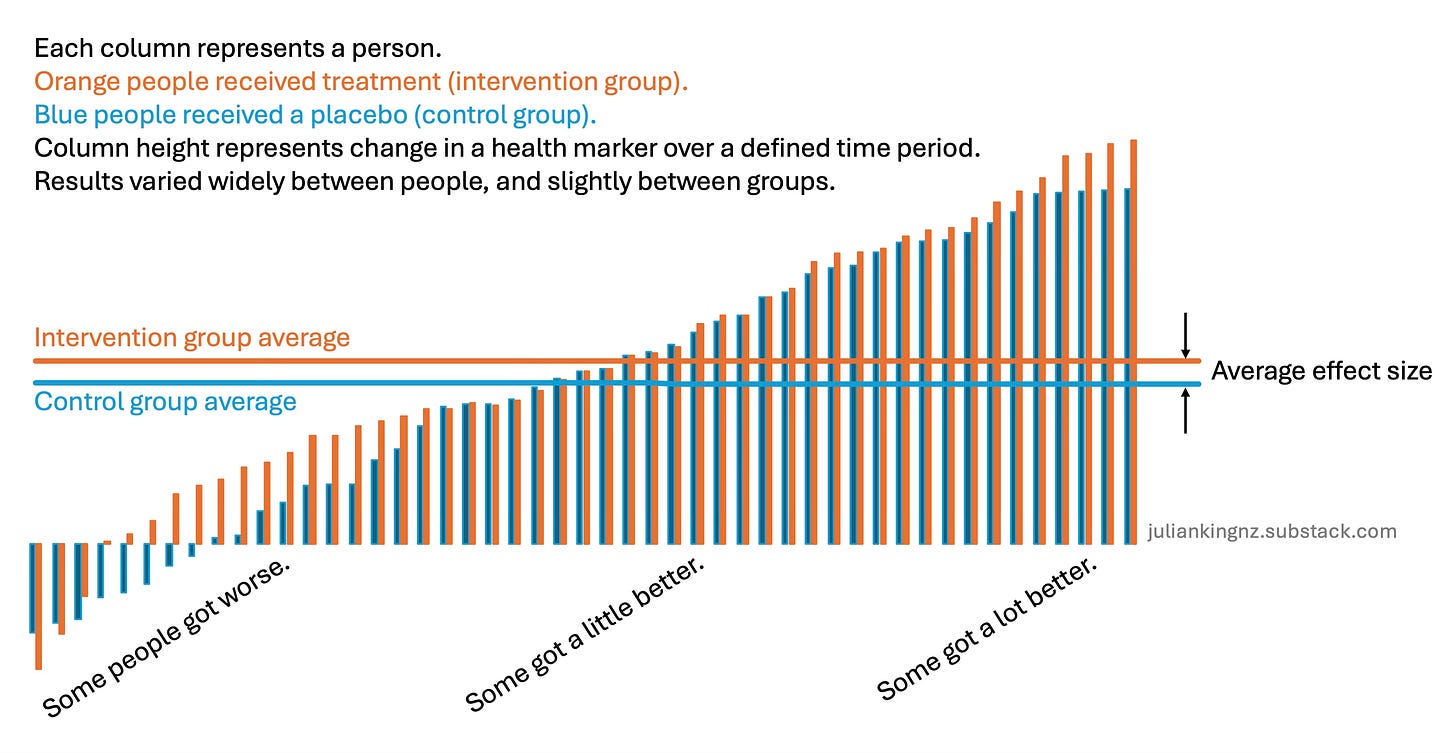 Each column represents a person.
Orange people received treatment (intervention group).
Blue people received a placebo (control group).
Column height represents change in a health marker over a defined time period.
Results varied widely between people, and slightly between groups.

Intervention group average

Control group average

Average effect size

juliankingnz.substack.com

Some people got worse.

Some got a little better.

Some got a lot better.